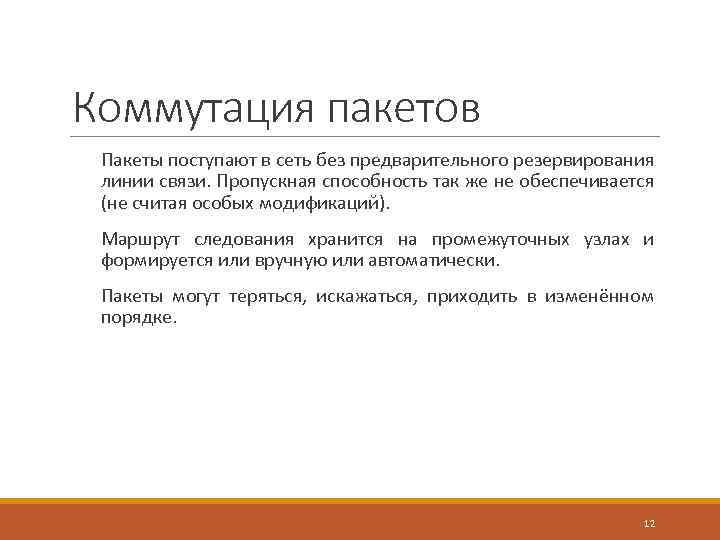 Коммутация пакетов

Пакеты поступают в сеть без предварительного резервирования линии связи. Пропускная способность так же не обеспечивается (не считая особых модификаций).

Маршрут следования хранится на промежуточных узлах и формируется или вручную или автоматически.

Пакеты могут теряться, искажаться, приходить в изменённом порядке.

12